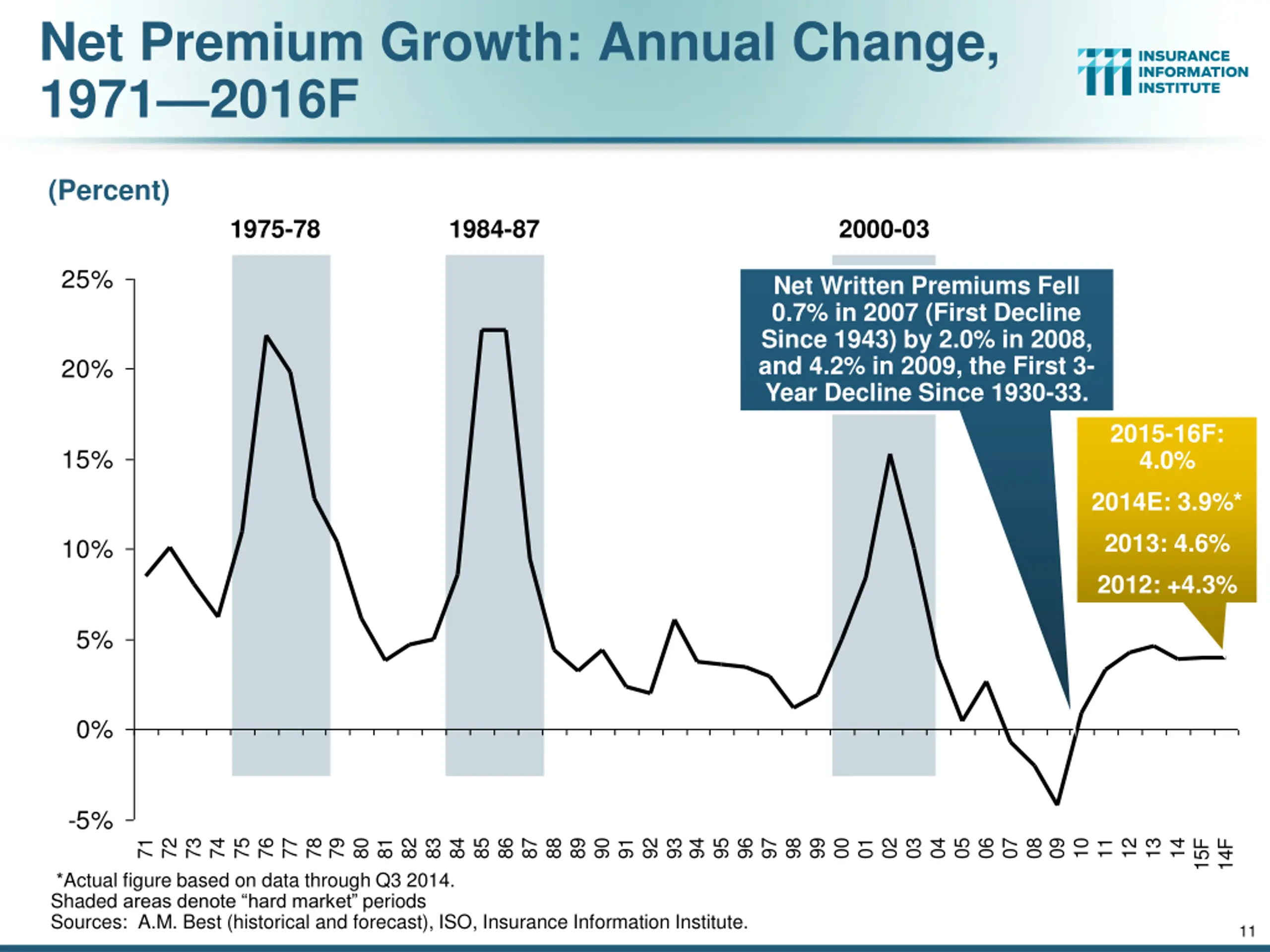 Net Premium Growth: Annual Change, 1971—2016F

INSURANCE INFORMATION INSTITUTE

(Percent)

1975-78

1984-87

2000-03

Net Written Premiums Fell 0.7% in 2007 (First Decline Since 1943) by 2.0% in 2008, and 4.2% in 2009, the First 3-Year Decline Since 1930-33.

2015-16F: 4.0%

2014E: 3.9%*

2013: 4.6%

2012: +4.3%

25%
20%
15%
10%
5%
0%
-5%

71 72 73 74 75 76 77 78 79 80 81 82 83 84 85 86 87 88 89 90 91 92 93 94 95 96 97 98 99 00 01 02 03 04 05 06 07 08 09 10 11 12 13 14 15F 14F

*Actual figure based on data through Q3 2014.
Shaded areas denote “hard market” periods
Sources: A.M. Best (historical and forecast), ISO, Insurance Information Institute.

11